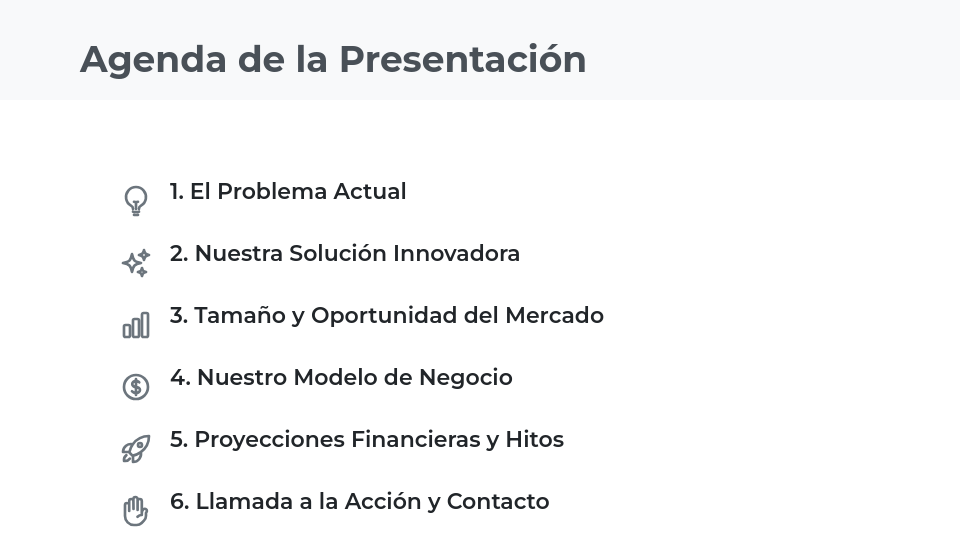 Agenda de la Presentación

1. El Problema Actual

2. Nuestra Solución Innovadora

3. Tamaño y Oportunidad del Mercado

4. Nuestro Modelo de Negocio

5. Proyecciones Financieras y Hitos

6. Llamada a la Acción y Contacto